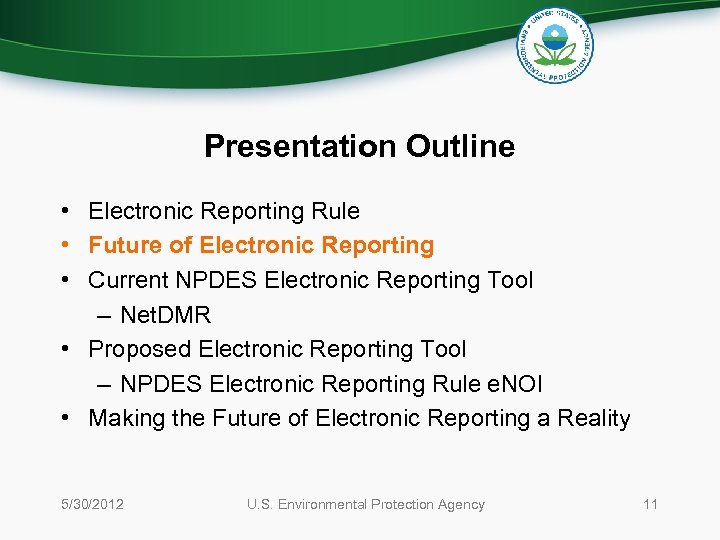 UNITED STATES ENVIRONMENTAL PROTECTION AGENCY

Presentation Outline

• Electronic Reporting Rule
• Future of Electronic Reporting
• Current NPDES Electronic Reporting Tool
– NetDMR
• Proposed Electronic Reporting Tool
– NPDES Electronic Reporting Rule eNOI
• Making the Future of Electronic Reporting a Reality

5/30/2012 U.S. Environmental Protection Agency 11